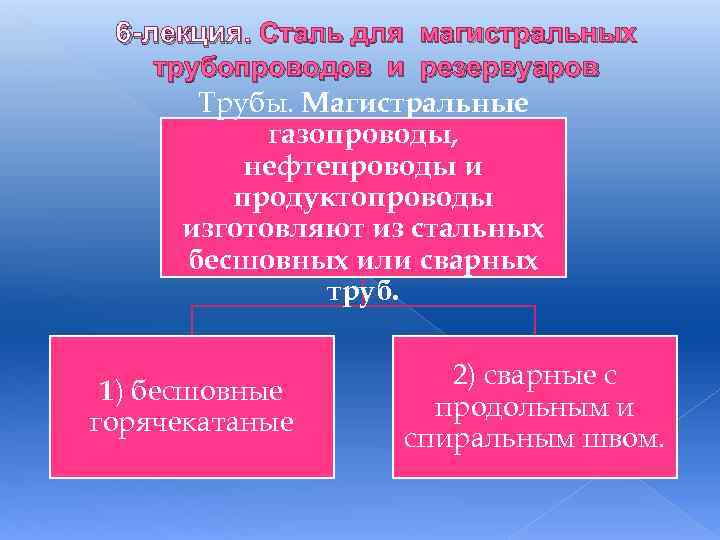 6-лекция. Сталь для магистральных трубопроводов и резервуаров

Трубы. Магистральные газопроводы, нефтепроводы и продуктопроводы изготовляют из стальных бесшовных или сварных труб.

1) бесшовные горячекатаные

2) сварные с продольным и спиральным швом.